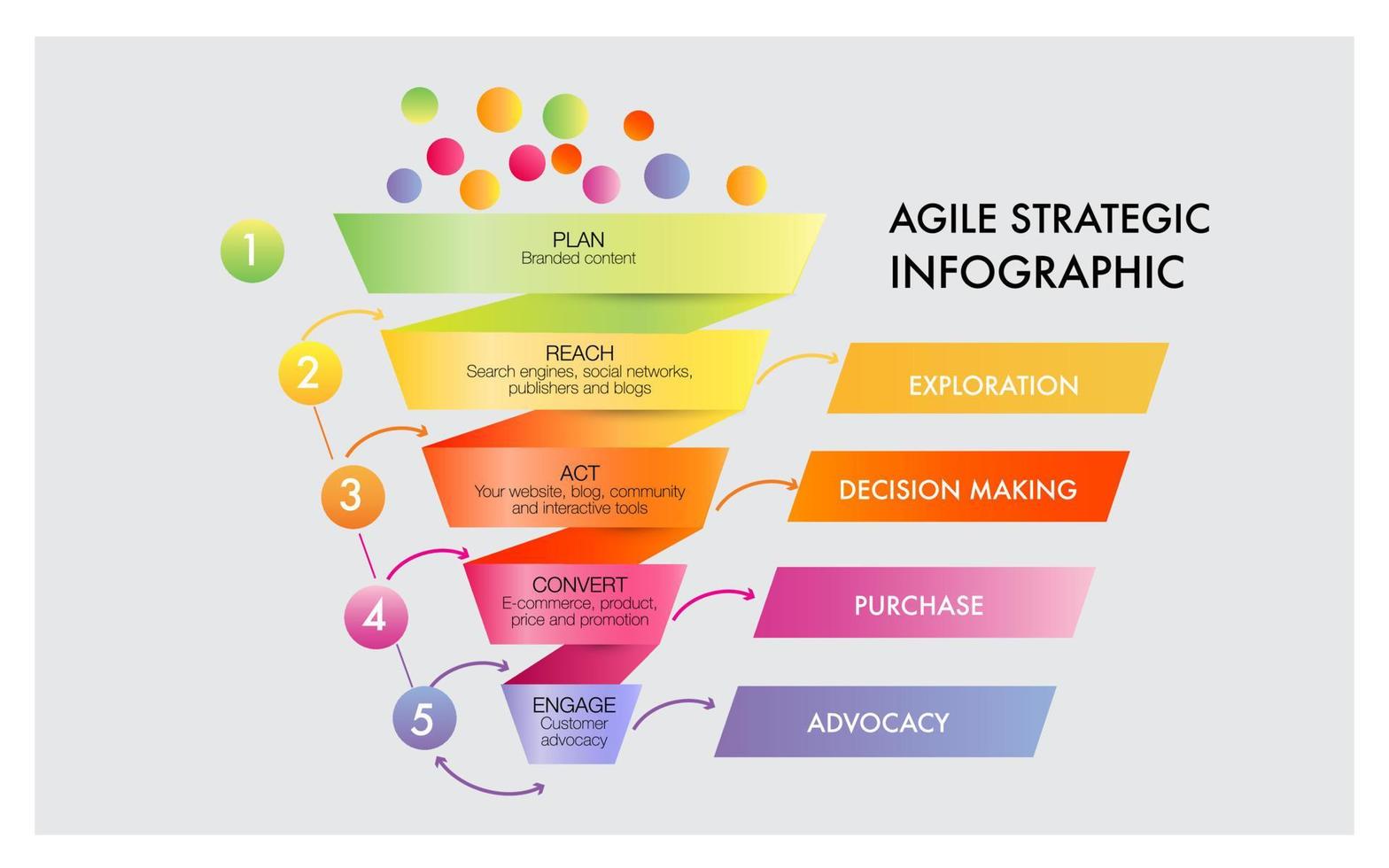 AGILE STRATEGIC INFOGRAPHIC

1

PLAN
Branded content

2

REACH
Search engines, social networks, publishers and blogs

EXPLORATION

3

ACT
Your website, blog, community and interactive tools

DECISION MAKING

4

CONVERT
E-commerce, product, price and promotion

PURCHASE

5

ENGAGE
Customer advocacy

ADVOCACY